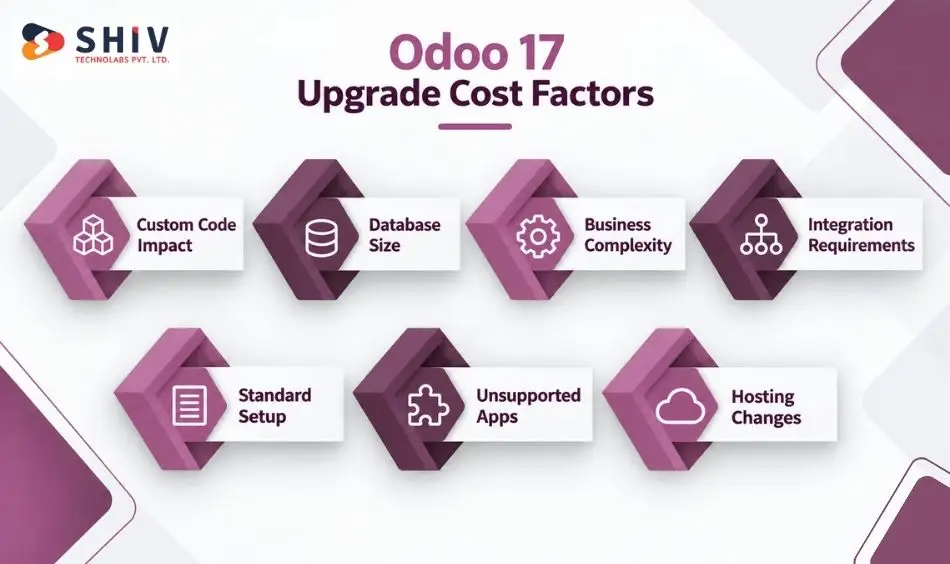 SHIV
TECHNOLABS PVT. LTD.

Odoo 17
Upgrade Cost Factors

Custom Code Impact

Database Size

Business Complexity

Integration Requirements

Standard Setup

Unsupported Apps

Hosting Changes